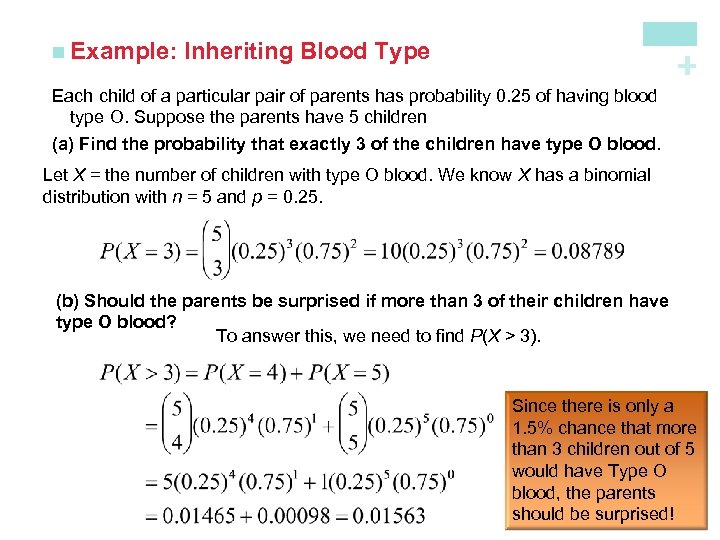 Example: Inheriting Blood Type

+

Each child of a particular pair of parents has probability 0.25 of having blood type O. Suppose the parents have 5 children

(a) Find the probability that exactly 3 of the children have type O blood.

Let $X$ = the number of children with type O blood. We know $X$ has a binomial distribution with $n$ = 5 and $p$ = 0.25.

$P(X=3)=\binom{5}{3}(0.25)^3(0.75)^2=10(0.25)^3(0.75)^2=0.08789$

(b) Should the parents be surprised if more than 3 of their children have type O blood?

To answer this, we need to find $P(X > 3)$.

$P(X>3)=P(X=4)+P(X=5)$
$=\binom{5}{4}(0.25)^4(0.75)^1+\binom{5}{5}(0.25)^5(0.75)^0$
$=5(0.25)^4(0.75)^1+1(0.25)^5(0.75)^0$
$=0.01465+0.00098=0.01563$

Since there is only a 1.5% chance that more than 3 children out of 5 would have Type O blood, the parents should be surprised!